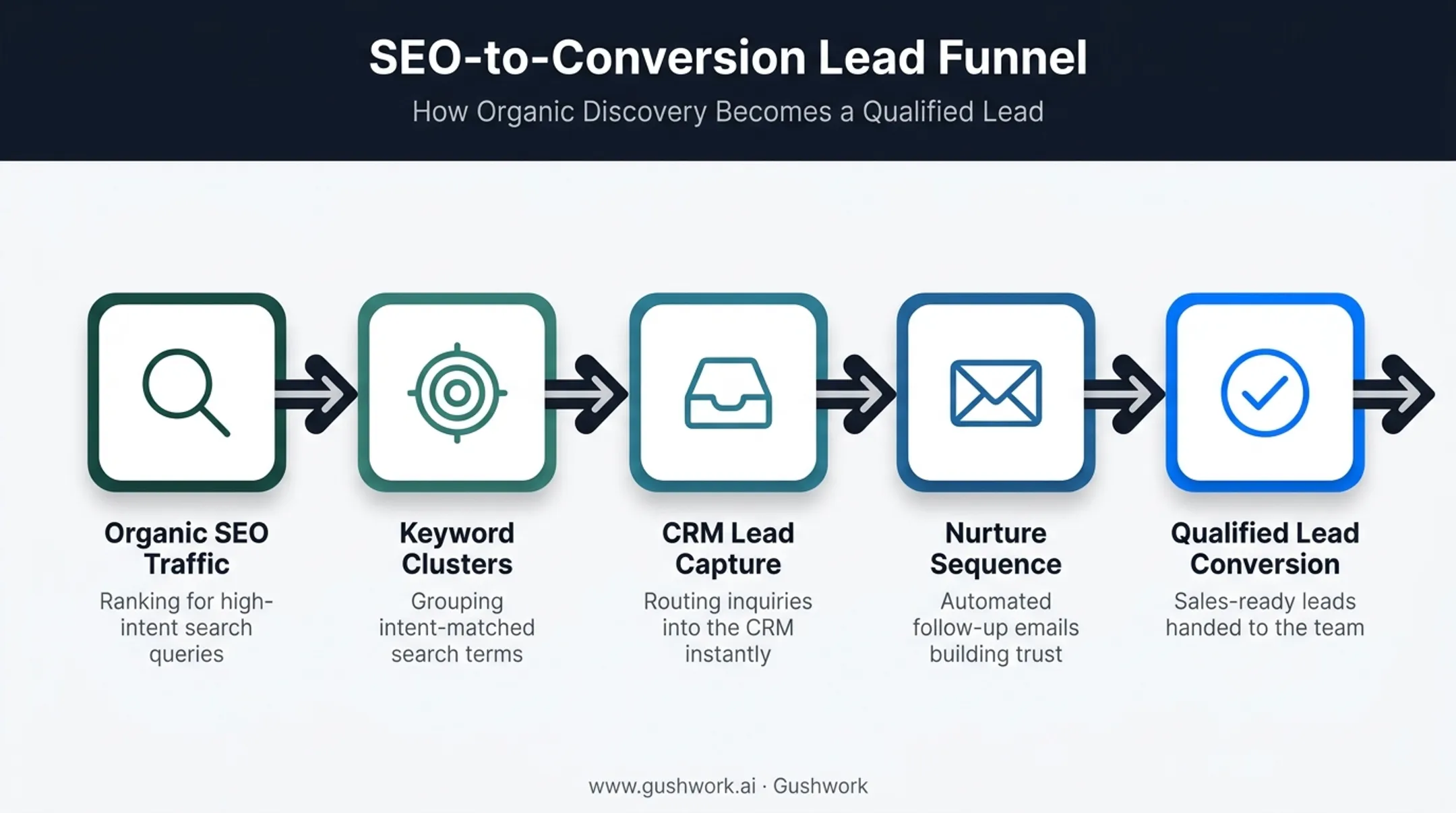 SEO-to-Conversion Lead Funnel
How Organic Discovery Becomes a Qualified Lead

Organic SEO Traffic
Ranking for high-intent search queries

Keyword Clusters
Grouping intent-matched search terms

CRM Lead Capture
Routing inquiries into the CRM instantly

Nurture Sequence
Automated follow-up emails building trust

Qualified Lead Conversion
Sales-ready leads handed to the team

www.gushwork.ai · Gushwork